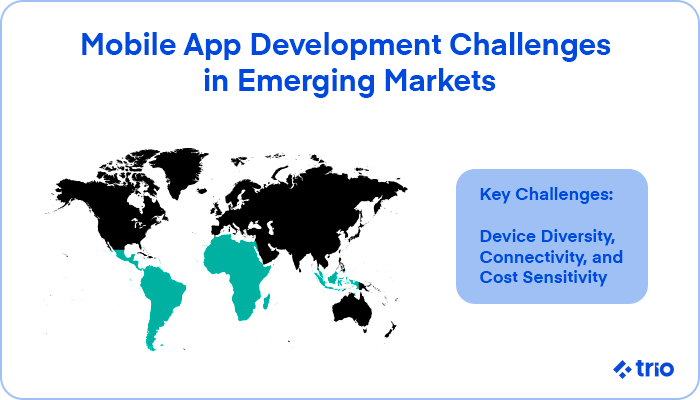 Mobile App Development Challenges in Emerging Markets

Key Challenges:

Device Diversity, Connectivity, and Cost Sensitivity

trio